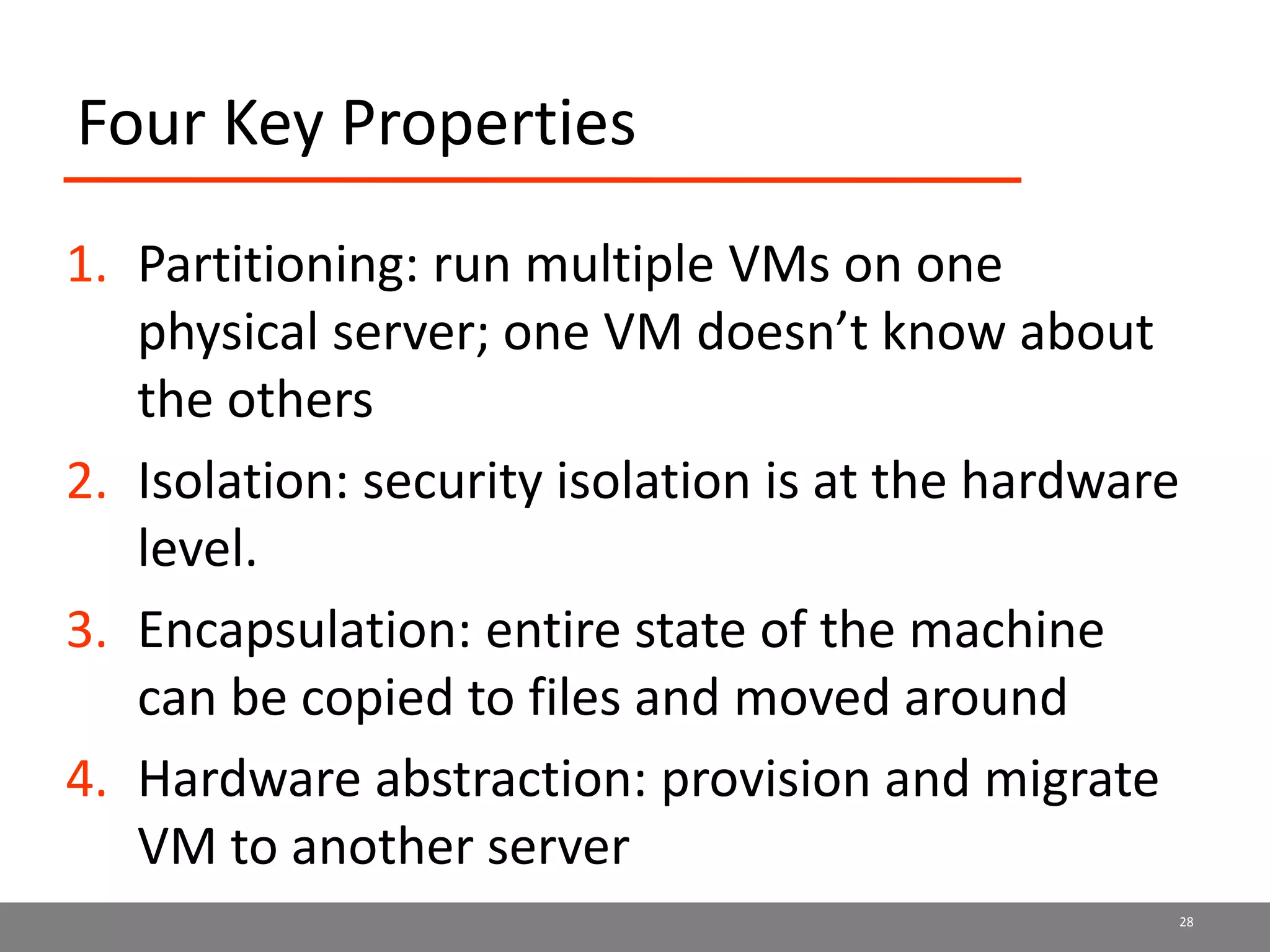 Four Key Properties

1. Partitioning: run multiple VMs on one physical server; one VM doesn’t know about the others
2. Isolation: security isolation is at the hardware level.
3. Encapsulation: entire state of the machine can be copied to files and moved around
4. Hardware abstraction: provision and migrate VM to another server

28